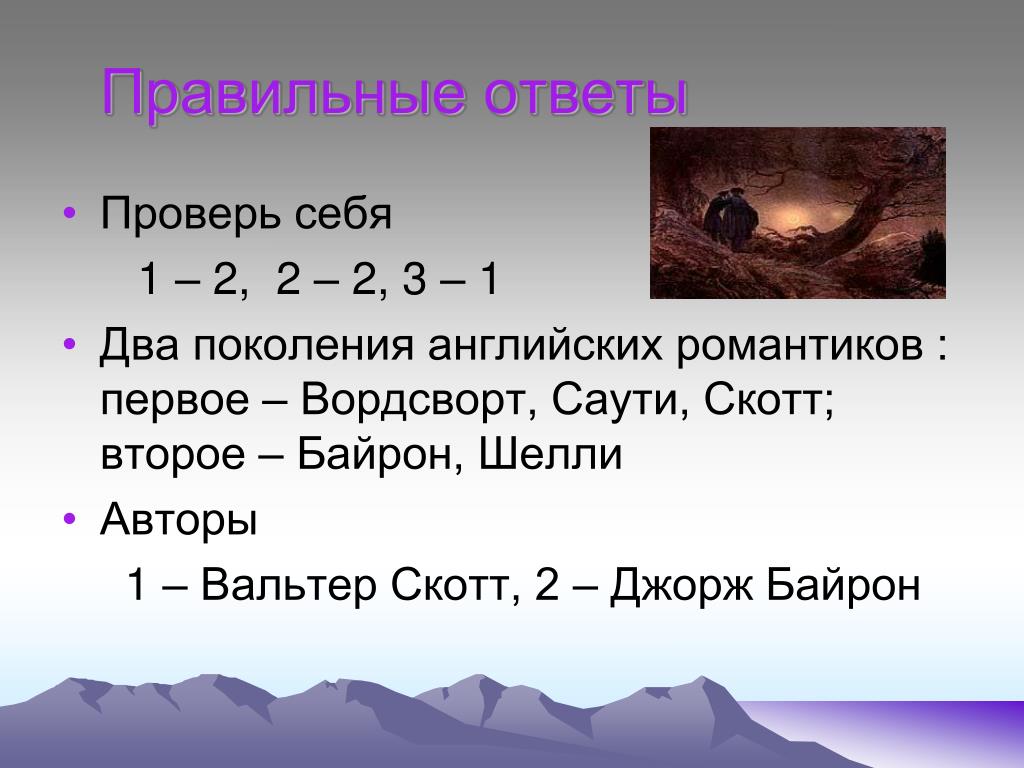 Правильные ответы

• Проверь себя

1 – 2, 2 – 2, 3 – 1

• Два поколения английских романтиков : первое – Вордсворт, Саути, Скотт; второе – Байрон, Шелли

• Авторы

1 – Вальтер Скотт, 2 – Джорж Байрон